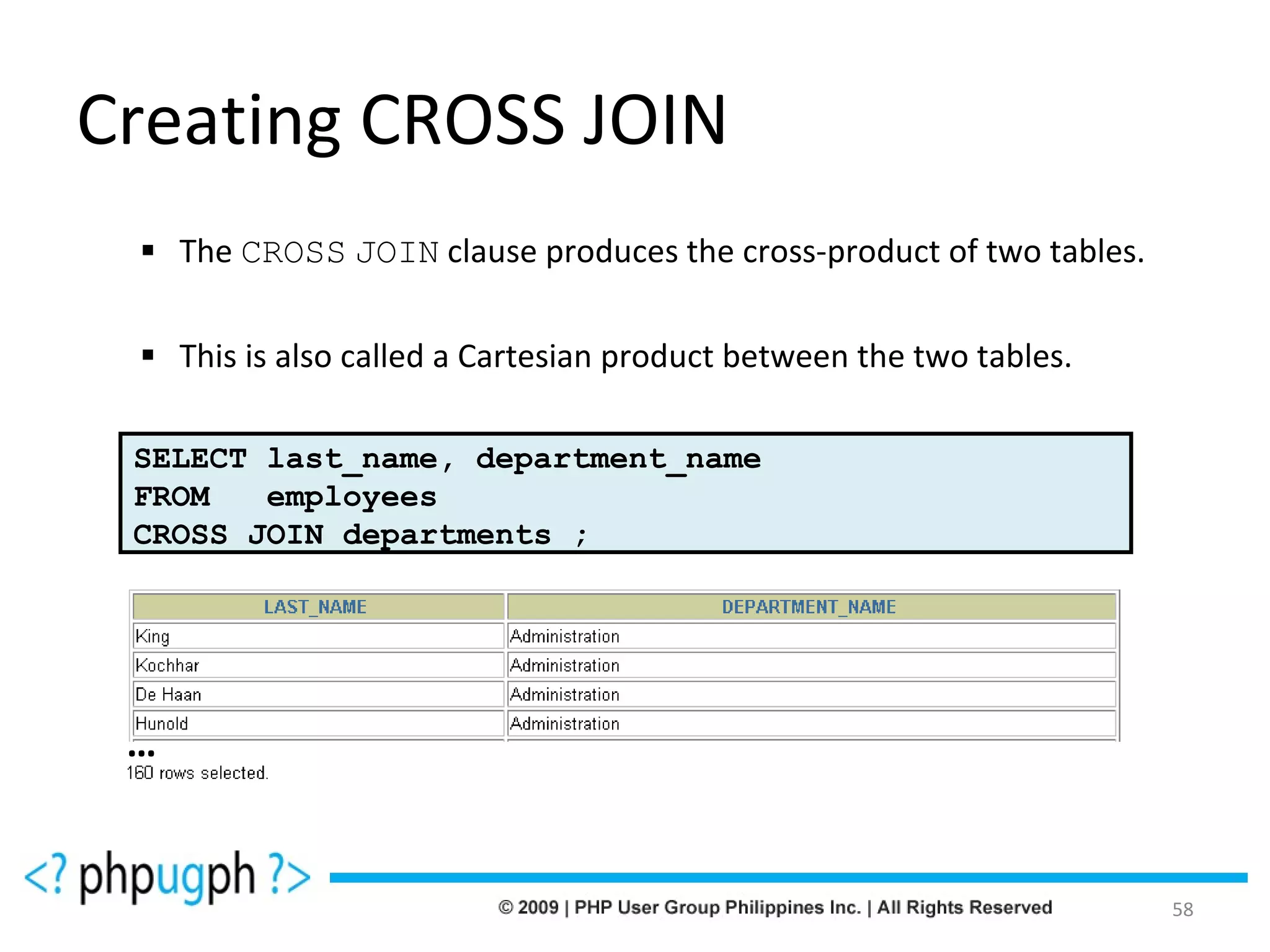 Creating CROSS JOIN

▪ The CROSS JOIN clause produces the cross-product of two tables.

▪ This is also called a Cartesian product between the two tables.

SELECT last_name, department_name
FROM employees
CROSS JOIN departments ;

| LAST_NAME | DEPARTMENT_NAME |
|---|---|
| King | Administration |
| Kochhar | Administration |
| De Haan | Administration |
| Hunold | Administration |

...
160 rows selected.

<? phpugph ?>

© 2009 | PHP User Group Philippines Inc. | All Rights Reserved

58